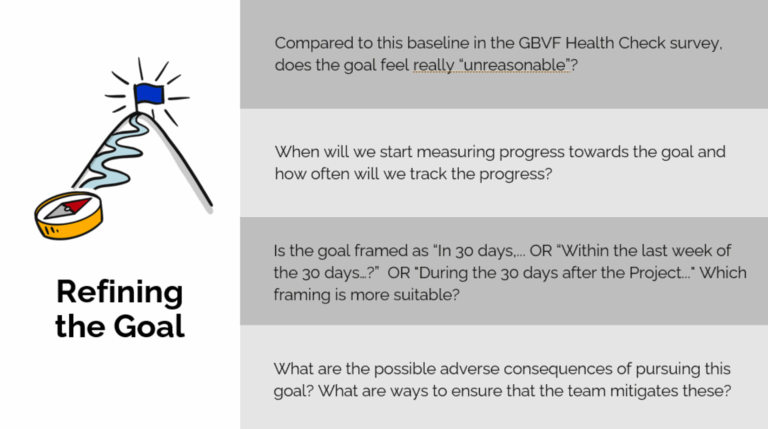 Refining the Goal

Compared to this baseline in the GBVF Health Check survey, does the goal feel really "unreasonable"?

When will we start measuring progress towards the goal and how often will we track the progress?

Is the goal framed as "In 30 days,... OR "Within the last week of the 30 days...?" OR "During the 30 days after the Project..." Which framing is more suitable?

What are the possible adverse consequences of pursuing this goal? What are ways to ensure that the team mitigates these?